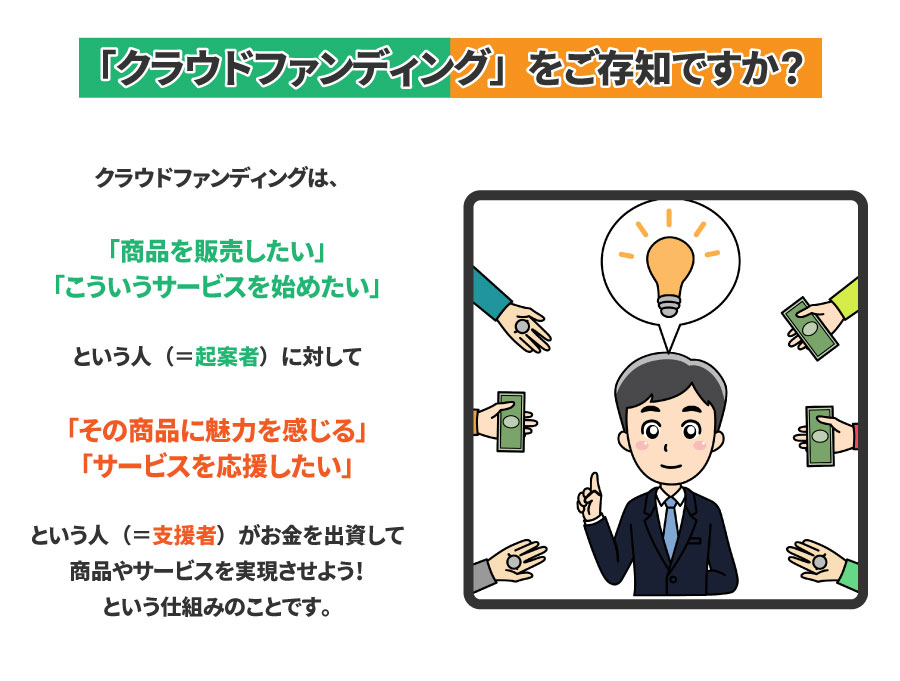 「クラウドファンディング」をご存知ですか？

クラウドファンディングは、

「商品を販売したい」
「こういうサービスを始めたい」

という人（＝起案者）に対して

「その商品に魅力を感じる」
「サービスを応援したい」

という人（＝支援者）がお金を出資して
商品やサービスを実現させよう！
という仕組みのことです。